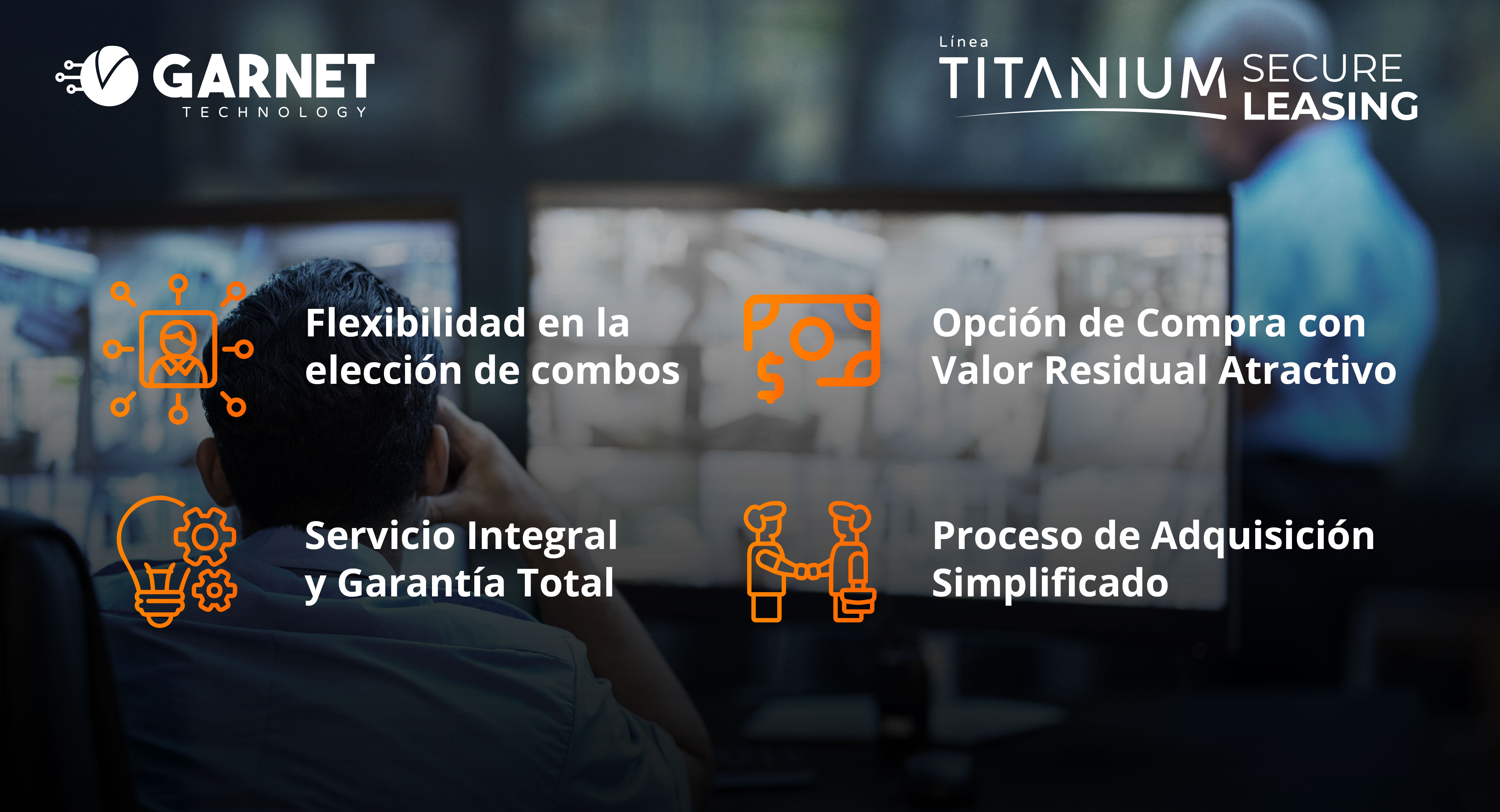 GARNET
TECHNOLOGY

Línea
TITANIUM SECURE LEASING

Flexibilidad en la elección de combos

Opción de Compra con Valor Residual Atractivo

Servicio Integral y Garantía Total

Proceso de Adquisición Simplificado